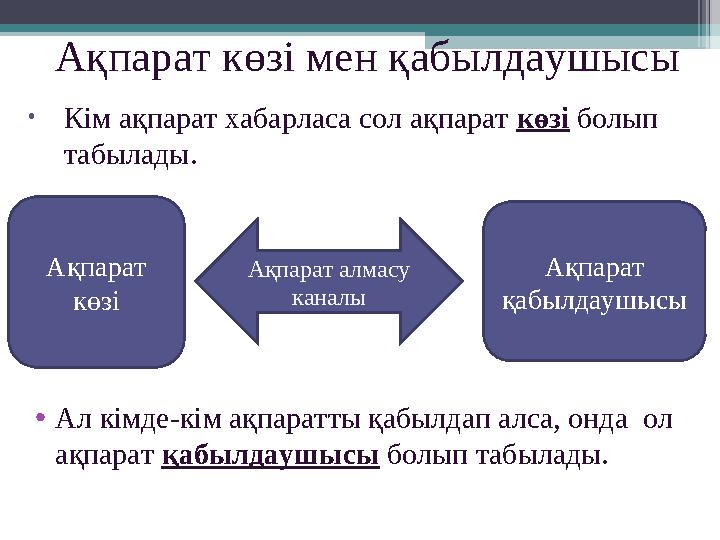 Ақпарат көзі мен қабылдаушысы

• Кім ақпарат хабарласа сол ақпарат көзі болып табылады.

Ақпарат көзі

Ақпарат алмасу каналы

Ақпарат қабылдаушысы

• Ал кімде-кім ақпаратты қабылдап алса, онда ол ақпарат қабылдаушысы болып табылады.